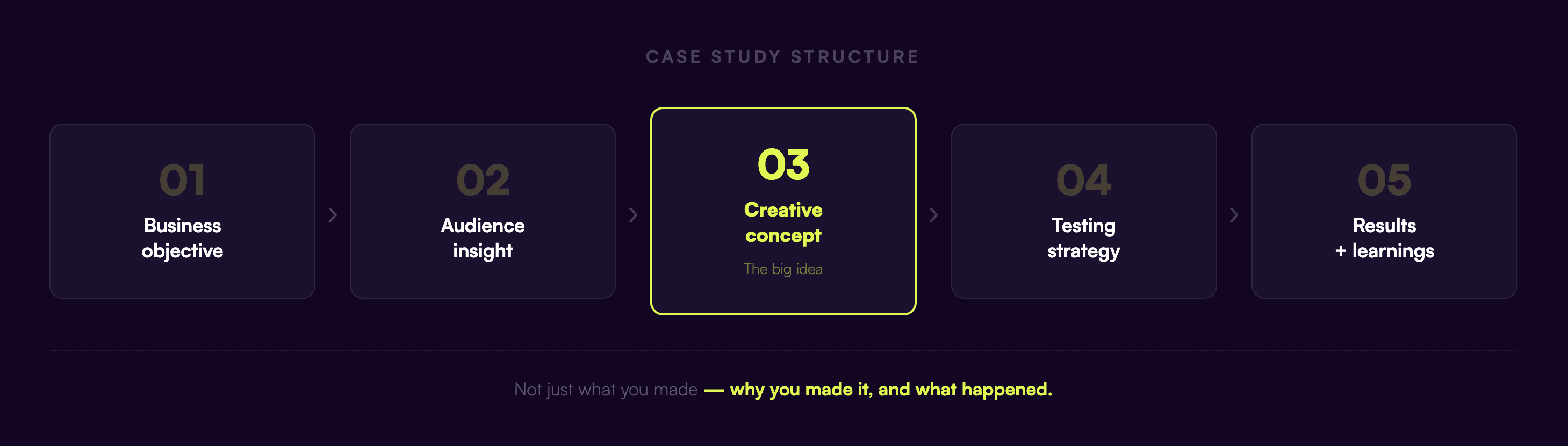 CASE STUDY STRUCTURE

01
Business objective

02
Audience insight

03
Creative concept
The big idea

04
Testing strategy

05
Results + learnings

Not just what you made — why you made it, and what happened.